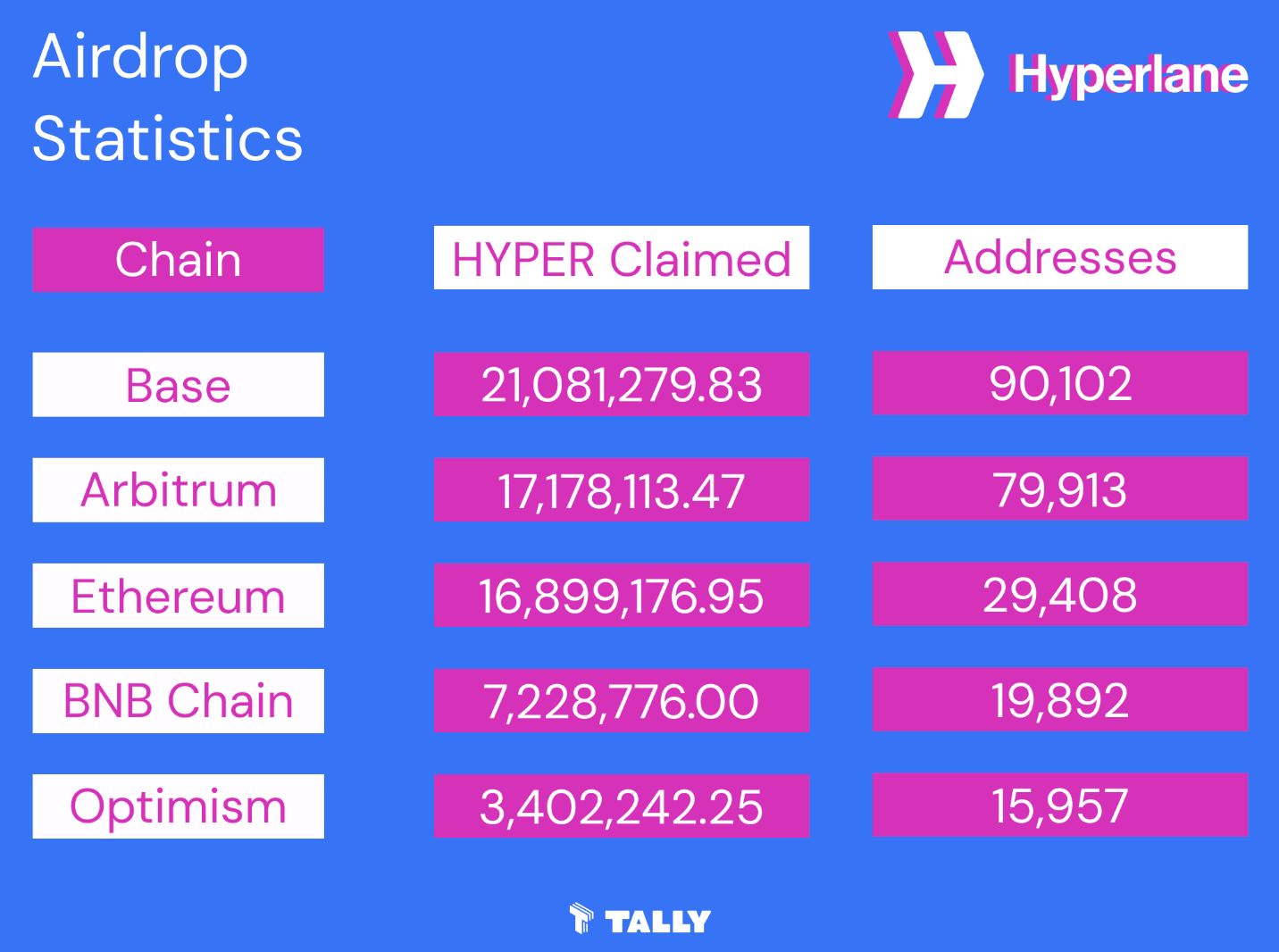 Airdrop Statistics

Hyperlane

| Chain | HYPER Claimed | Addresses |
|---|---|---|
| Base | 21,081,279.83 | 90,102 |
| Arbitrum | 17,178,113.47 | 79,913 |
| Ethereum | 16,899,176.95 | 29,408 |
| BNB Chain | 7,228,776.00 | 19,892 |
| Optimism | 3,402,242.25 | 15,957 |

TALLY